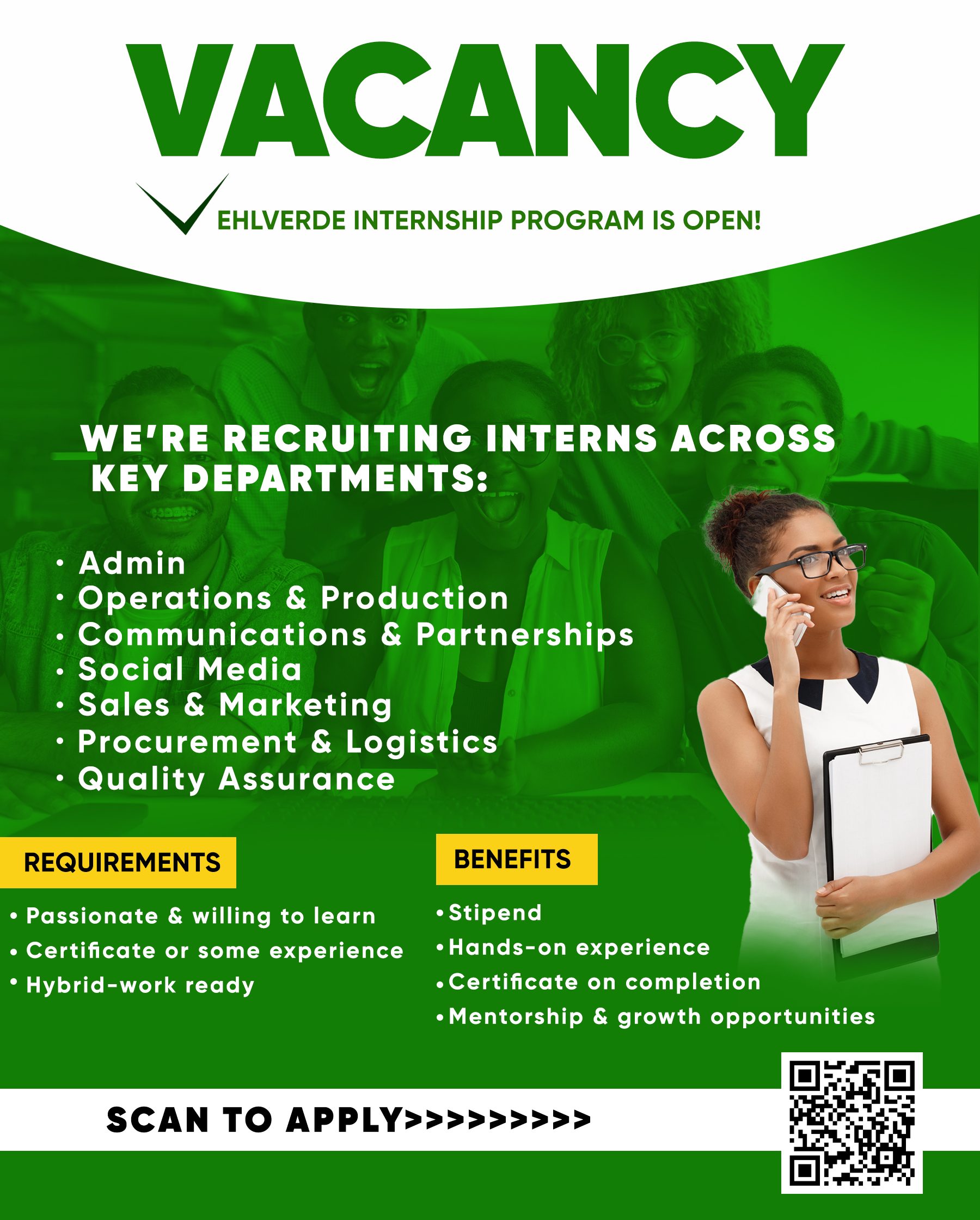 VACANCY

EHLVERDE INTERNSHIP PROGRAM IS OPEN!

WE'RE RECRUITING INTERNS ACROSS KEY DEPARTMENTS:

• Admin
• Operations & Production
• Communications & Partnerships
• Social Media
• Sales & Marketing
• Procurement & Logistics
• Quality Assurance

REQUIREMENTS

• Passionate & willing to learn
• Certificate or some experience
• Hybrid-work ready

BENEFITS

• Stipend
• Hands-on experience
• Certificate on completion
• Mentorship & growth opportunities

SCAN TO APPLY>>>>>>>>>>